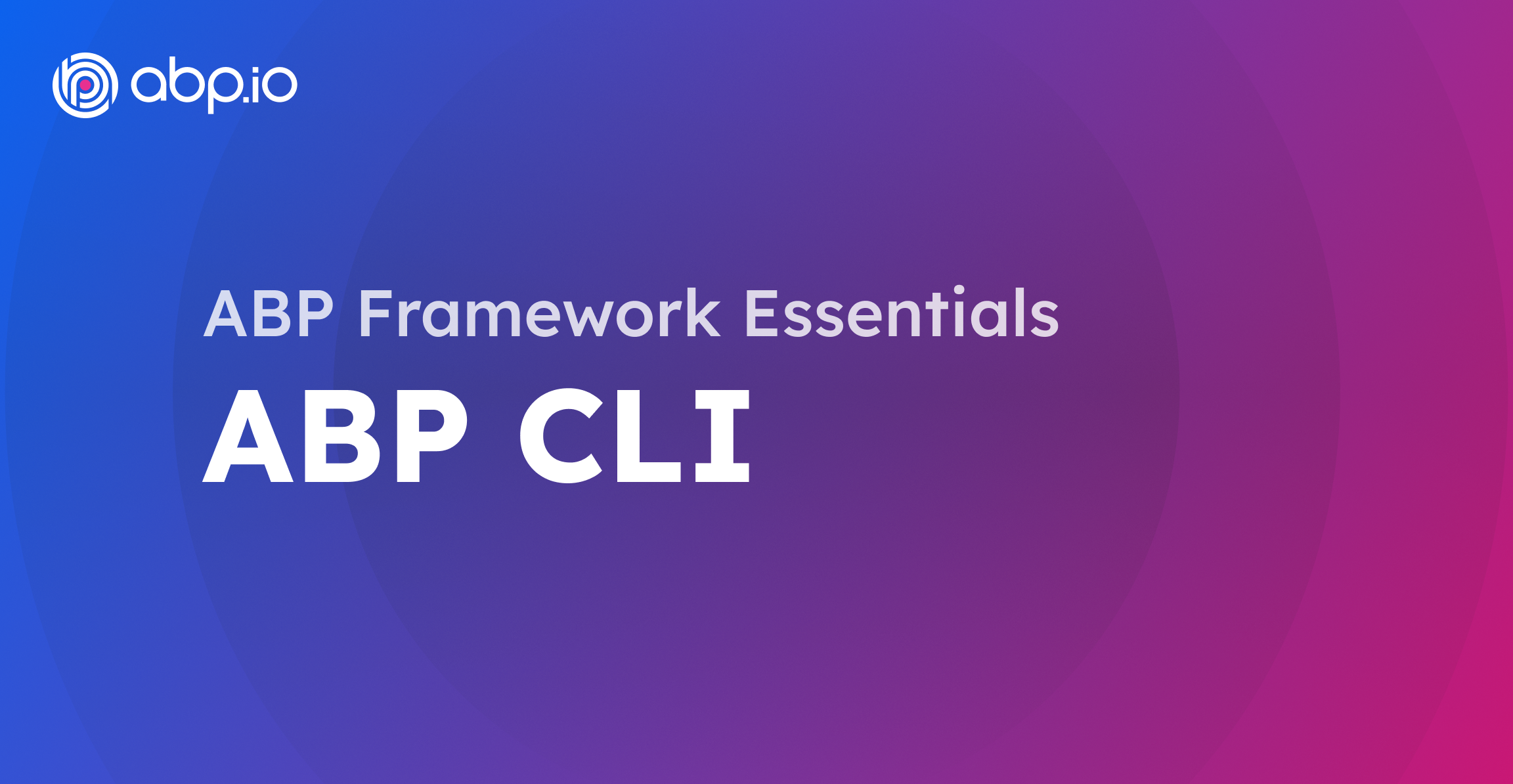 abp.io

ABP Framework Essentials

ABP CLI